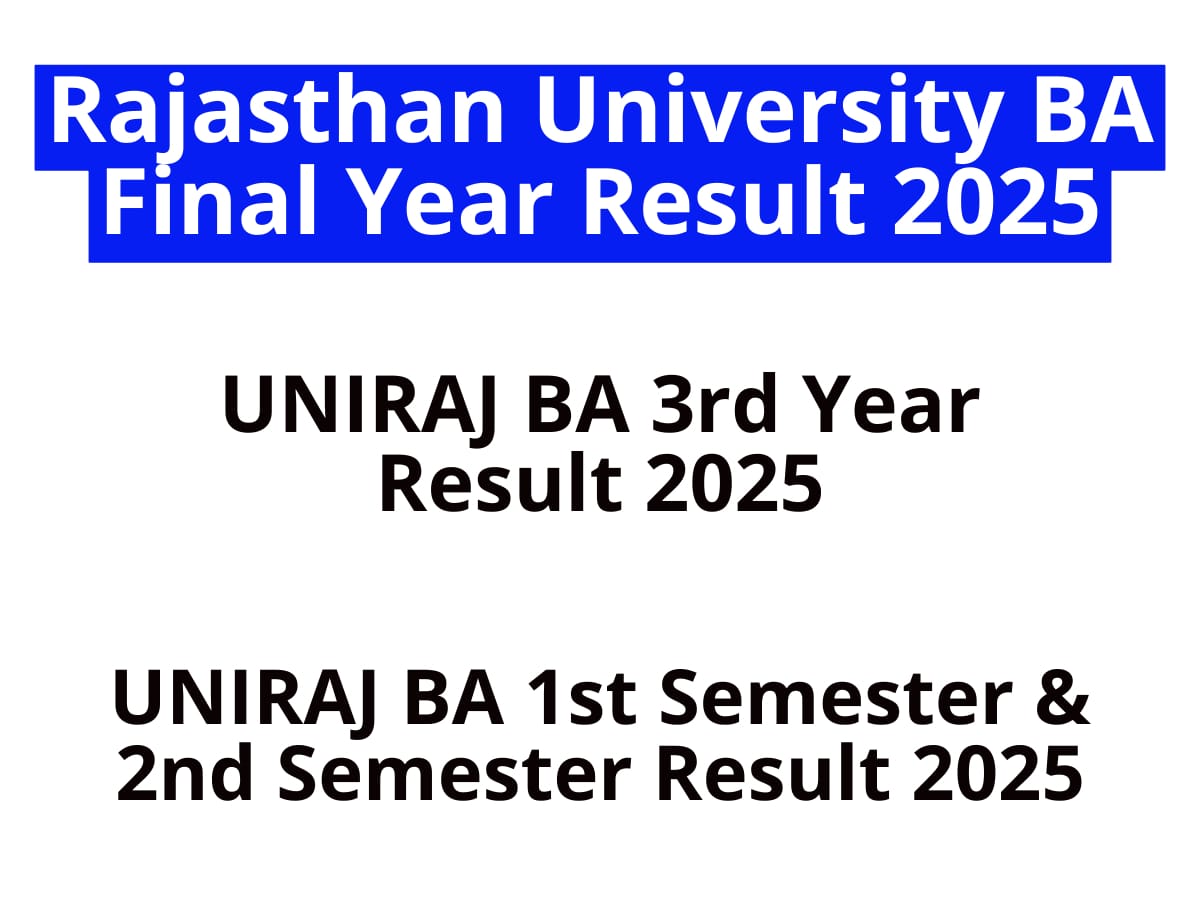 Rajasthan University BA Final Year Result 2025

UNIRAJ BA 3rd Year Result 2025

UNIRAJ BA 1st Semester & 2nd Semester Result 2025